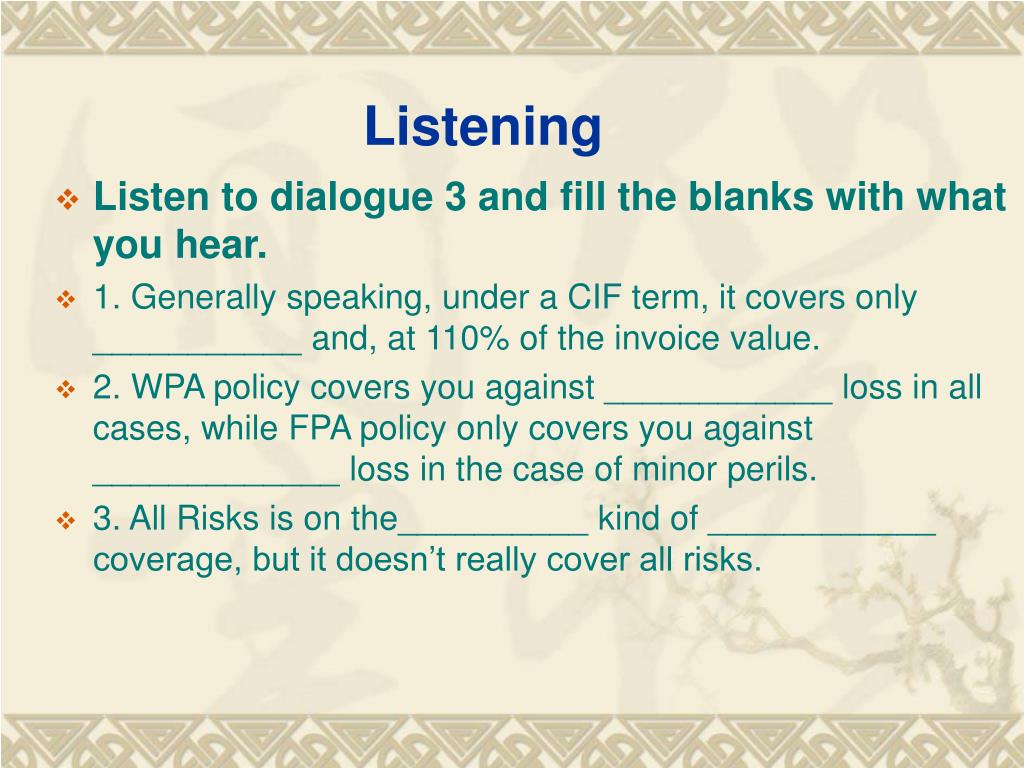 Listening

❖ Listen to dialogue 3 and fill the blanks with what you hear.

❖ 1. Generally speaking, under a CIF term, it covers only ___________ and, at 110% of the invoice value.

❖ 2. WPA policy covers you against ____________ loss in all cases, while FPA policy only covers you against _____________ loss in the case of minor perils.

❖ 3. All Risks is on the__________ kind of ____________ coverage, but it doesn't really cover all risks.